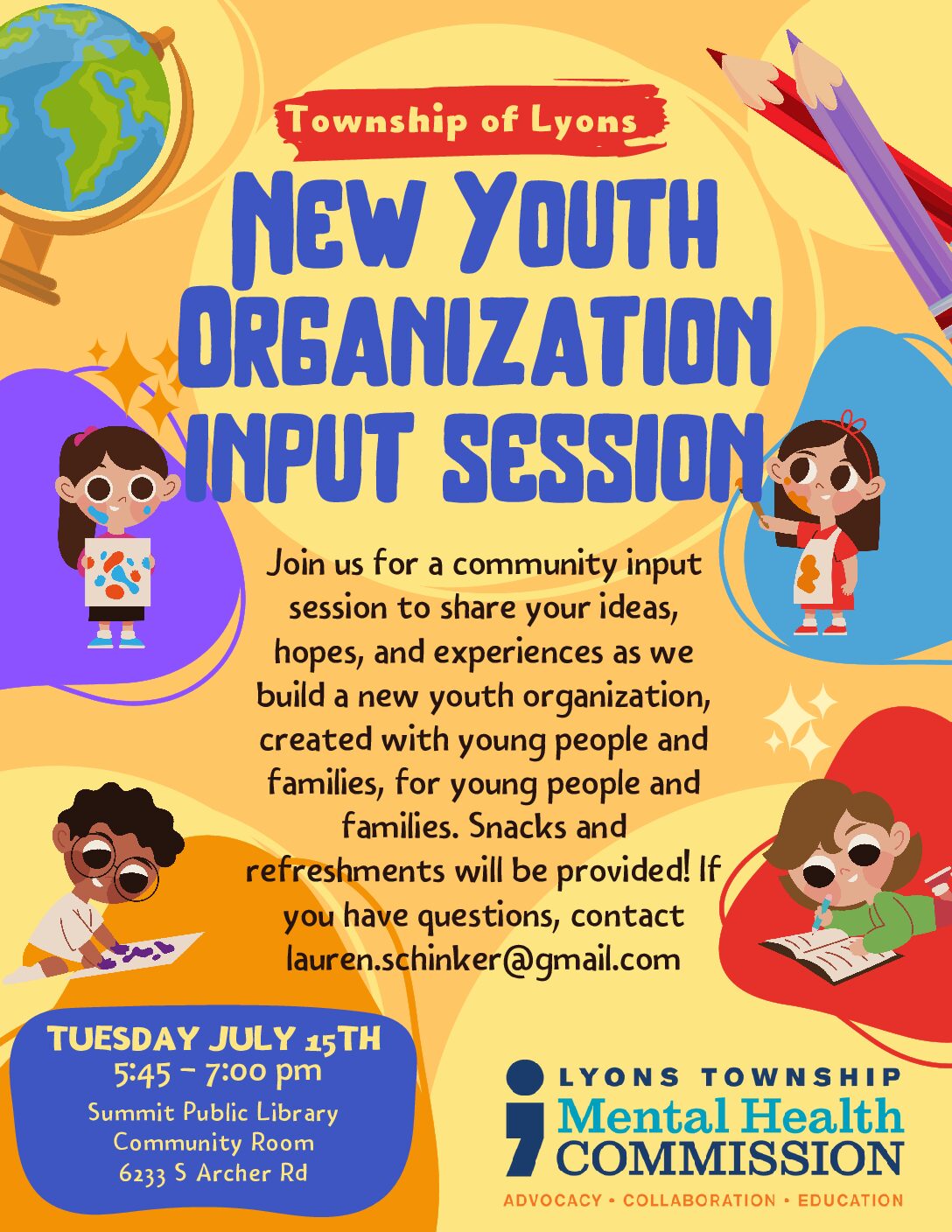 Township of Lyons

NEW YOUTH ORGANIZATION INPUT SESSION

Join us for a community input session to share your ideas, hopes, and experiences as we build a new youth organization, created with young people and families, for young people and families. Snacks and refreshments will be provided! If you have questions, contact lauren.schinker@gmail.com

TUESDAY JULY 15TH
5:45 - 7:00 pm
Summit Public Library
Community Room
6233 S Archer Rd

LYONS TOWNSHIP
Mental Health
COMMISSION
ADVOCACY • COLLABORATION • EDUCATION